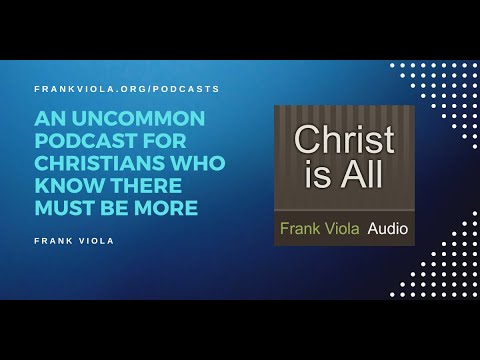 FRANKVIOLA.ORG/PODCASTS

AN UNCOMMON PODCAST FOR CHRISTIANS WHO KNOW THERE MUST BE MORE

FRANK VIOLA

Christ is All

Frank Viola Audio